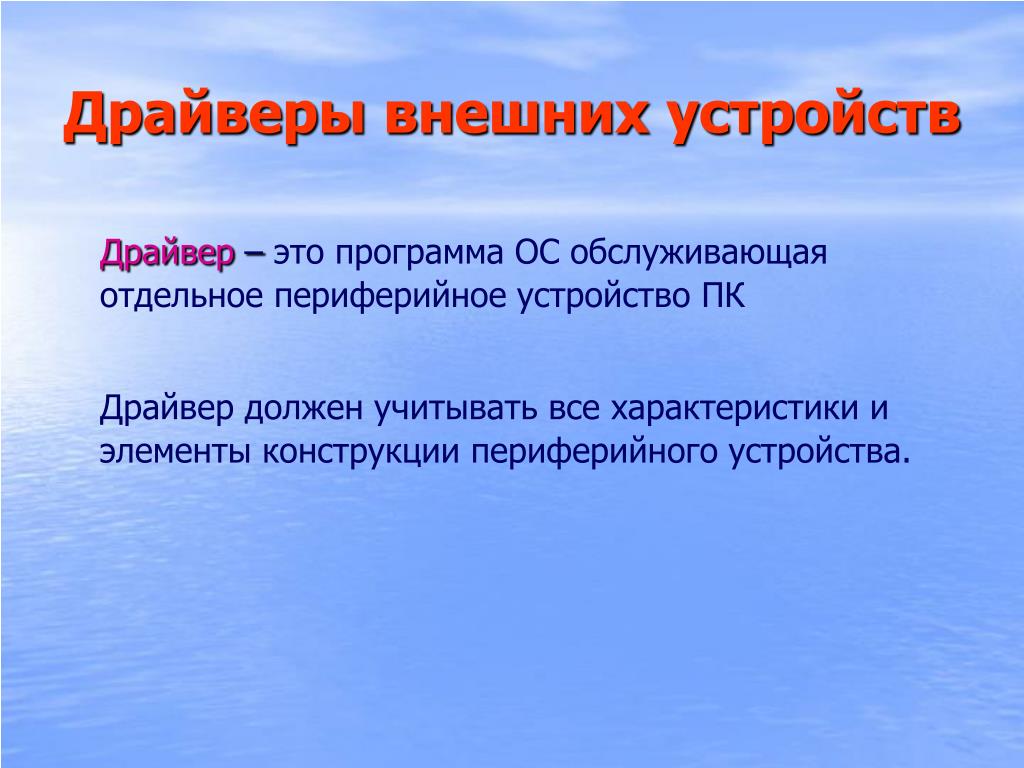 Драйверы внешних устройств

Драйвер – это программа ОС обслуживающая отдельное периферийное устройство ПК

Драйвер должен учитывать все характеристики и элементы конструкции периферийного устройства.